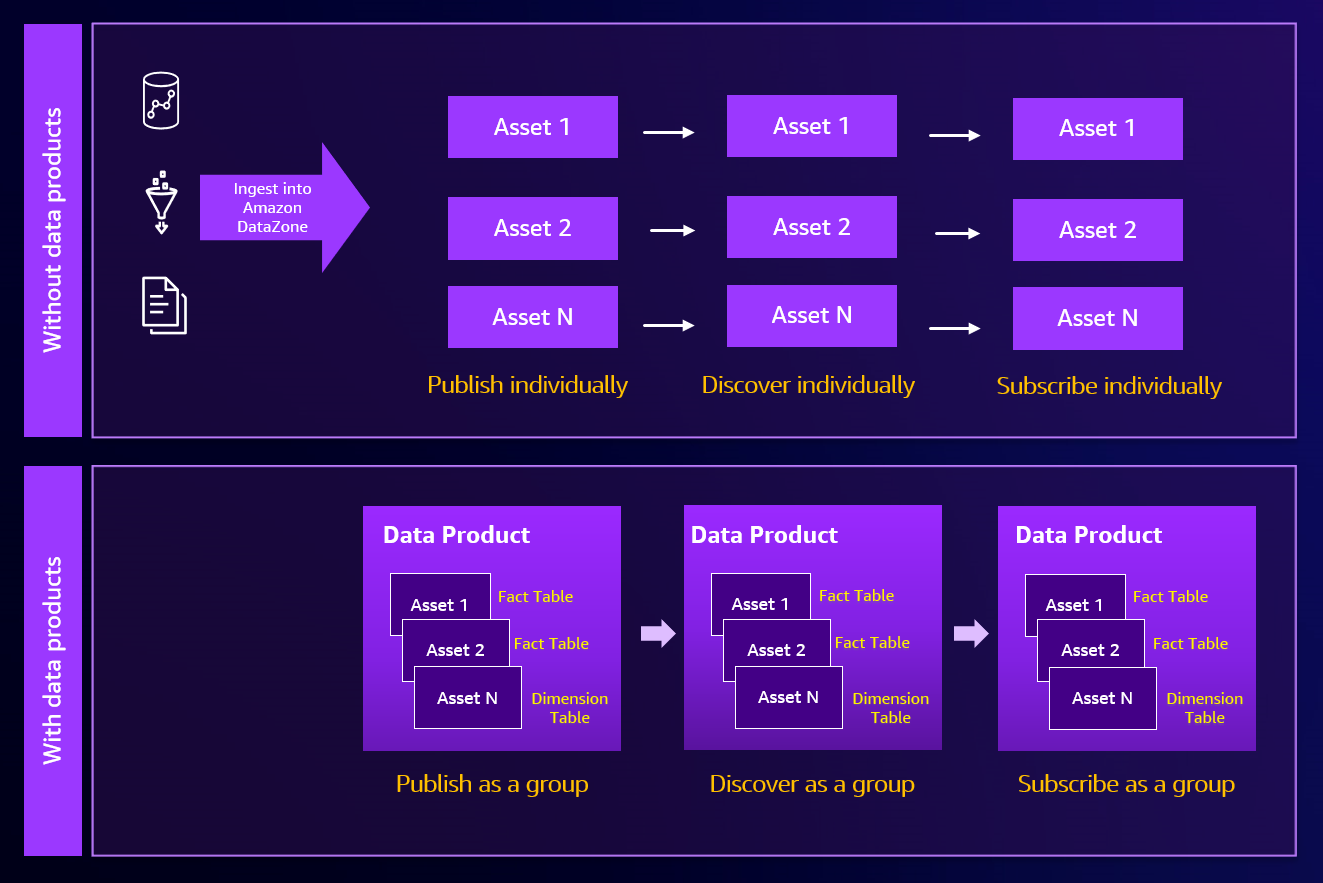 Without data products

Ingest into Amazon DataZone

Asset 1
Asset 2
Asset N
Publish individually

Asset 1
Asset 2
Asset N
Discover individually

Asset 1
Asset 2
Asset N
Subscribe individually

With data products

Data Product
Asset 1 Fact Table
Asset 2 Fact Table
Asset N Dimension Table
Publish as a group

Data Product
Asset 1 Fact Table
Asset 2 Fact Table
Asset N Dimension Table
Discover as a group

Data Product
Asset 1 Fact Table
Asset 2 Fact Table
Asset N Dimension Table
Subscribe as a group